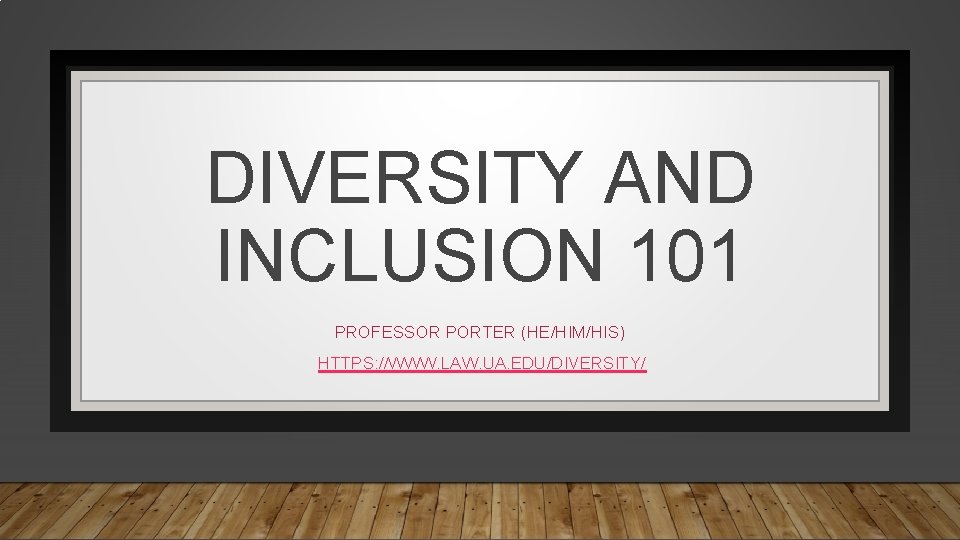 DIVERSITY AND INCLUSION 101

PROFESSOR PORTER (HE/HIM/HIS)

HTTPS://WWW.LAW.UA.EDU/DIVERSITY/